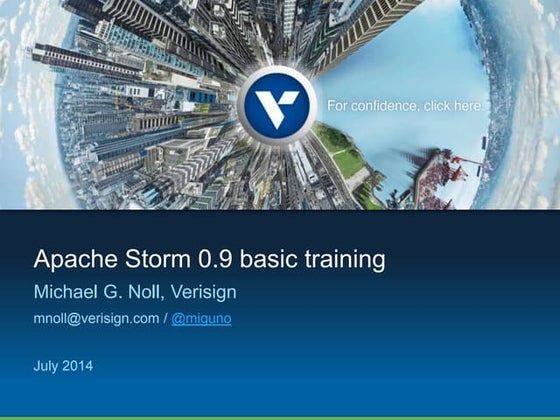 For confidence, click here.

Apache Storm 0.9 basic training

Michael G. Noll, Verisign

mnoll@verisign.com / @miguno

July 2014